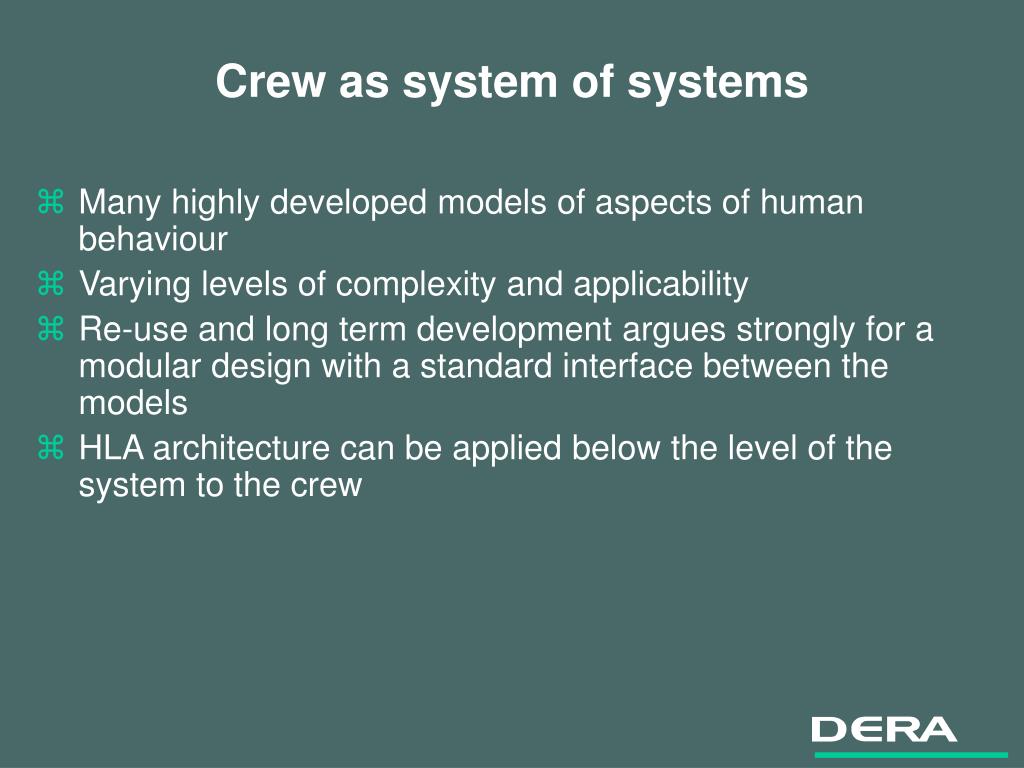 Crew as system of systems

⌘ Many highly developed models of aspects of human behaviour
⌘ Varying levels of complexity and applicability
⌘ Re-use and long term development argues strongly for a modular design with a standard interface between the models
⌘ HLA architecture can be applied below the level of the system to the crew

DERA